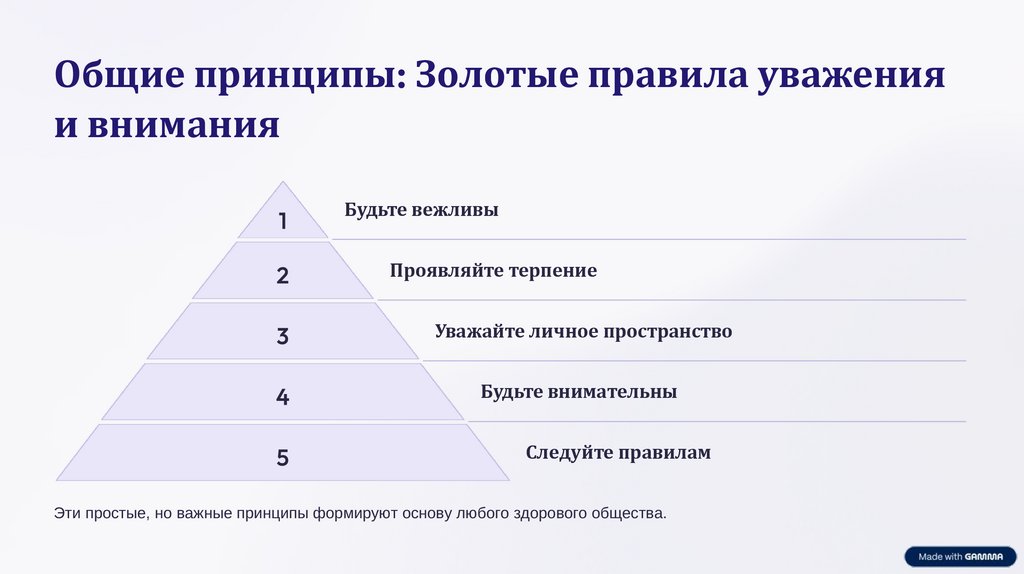 Общие принципы: Золотые правила уважения и внимания

1
Будьте вежливы

2
Проявляйте терпение

3
Уважайте личное пространство

4
Будьте внимательны

5
Следуйте правилам

Эти простые, но важные принципы формируют основу любого здорового общества.

Made with GAMMA